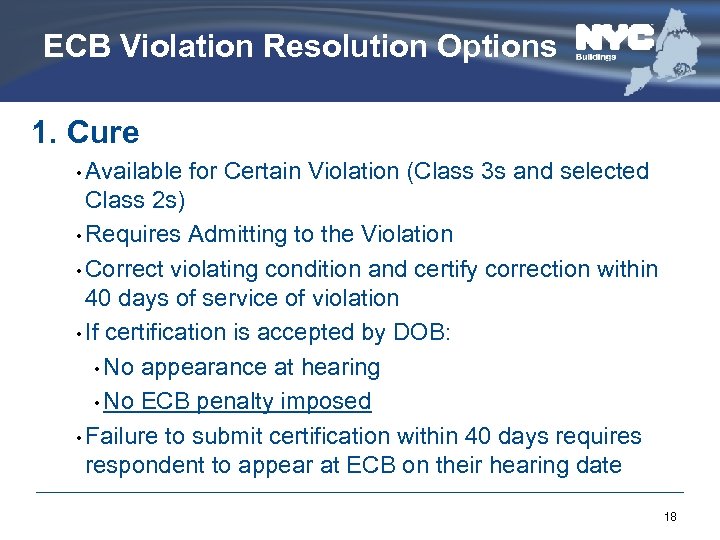 ECB Violation Resolution Options

NYC Buildings

1. Cure

• Available for Certain Violation (Class 3s and selected Class 2s)

• Requires Admitting to the Violation

• Correct violating condition and certify correction within 40 days of service of violation

• If certification is accepted by DOB:

• No appearance at hearing

• No ECB penalty imposed

• Failure to submit certification within 40 days requires respondent to appear at ECB on their hearing date

18